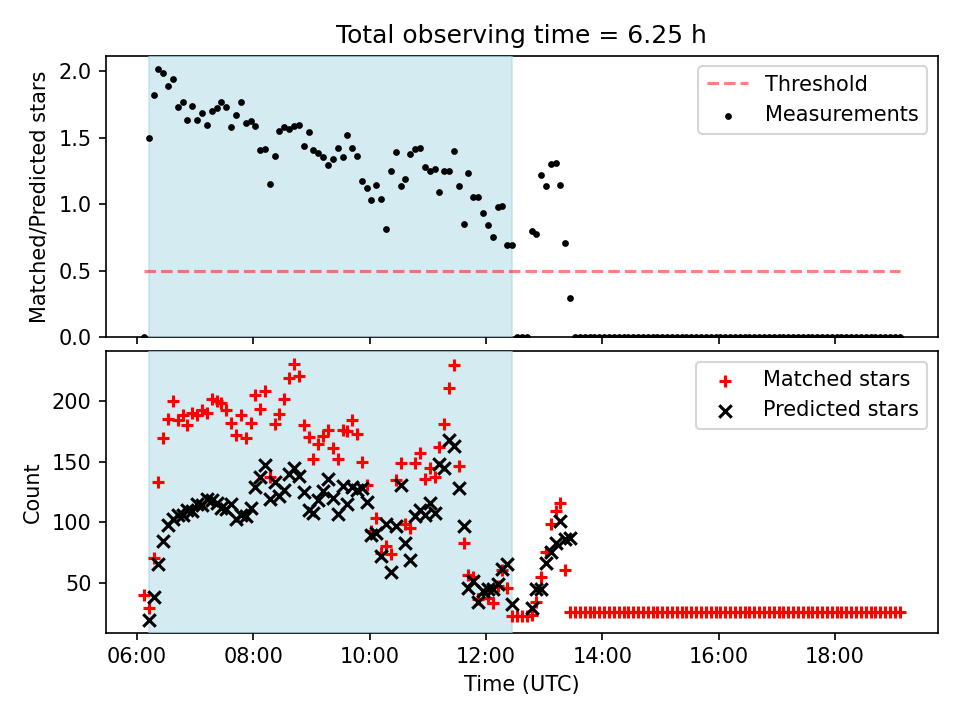 Total observing time = 6.25 h

Matched/Predicted stars

2.0
1.5
1.0
0.5
0.0

Threshold
Measurements

Count

200
150
100
50

Matched stars
Predicted stars

06:00 08:00 10:00 12:00 14:00 16:00 18:00

Time (UTC)